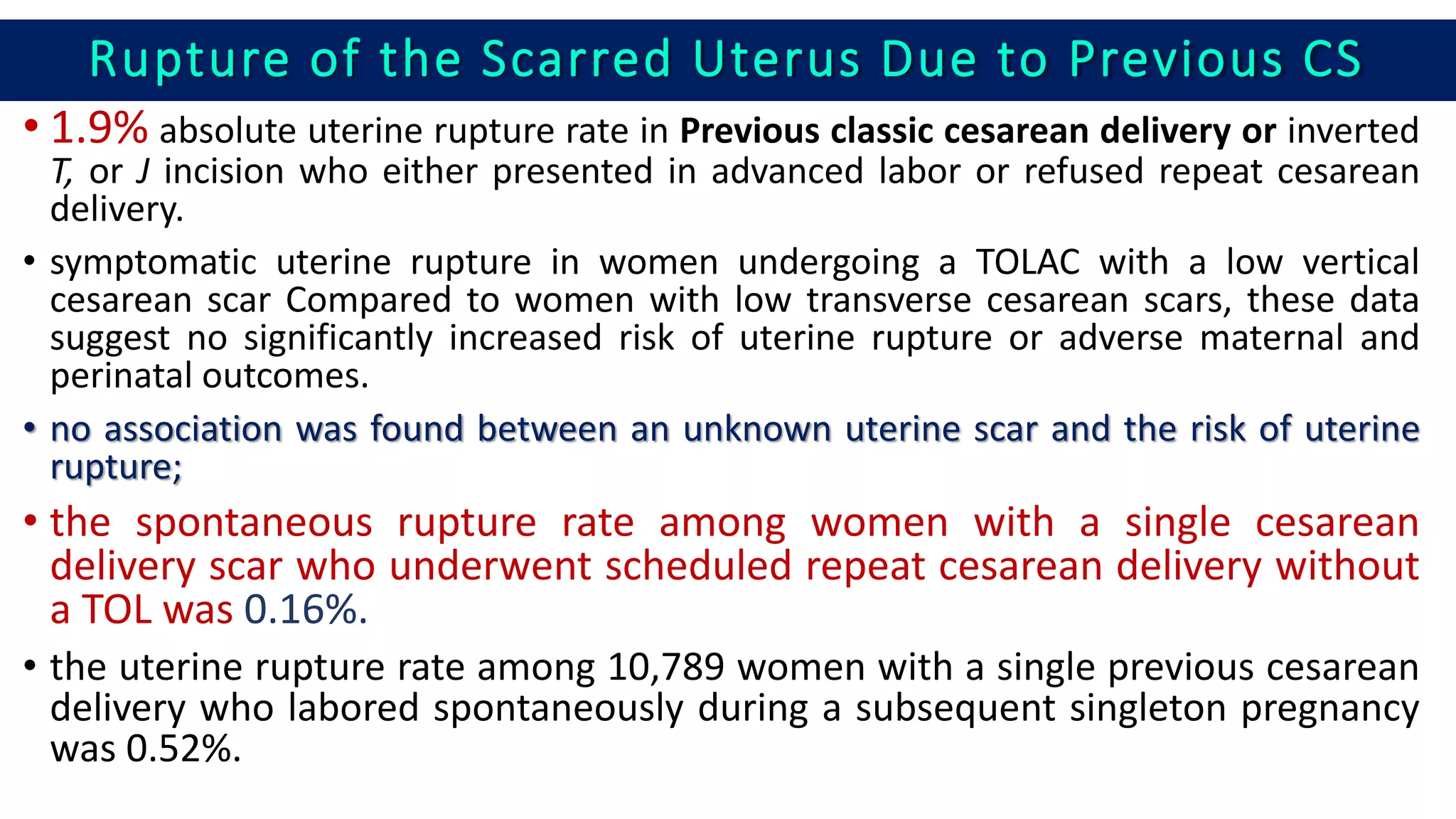 Rupture of the Scarred Uterus Due to Previous CS

• 1.9% absolute uterine rupture rate in Previous classic cesarean delivery or inverted T, or J incision who either presented in advanced labor or refused repeat cesarean delivery.

• symptomatic uterine rupture in women undergoing a TOLAC with a low vertical cesarean scar Compared to women with low transverse cesarean scars, these data suggest no significantly increased risk of uterine rupture or adverse maternal and perinatal outcomes.

• no association was found between an unknown uterine scar and the risk of uterine rupture;

• the spontaneous rupture rate among women with a single cesarean delivery scar who underwent scheduled repeat cesarean delivery without a TOL was 0.16%.

• the uterine rupture rate among 10,789 women with a single previous cesarean delivery who labored spontaneously during a subsequent singleton pregnancy was 0.52%.